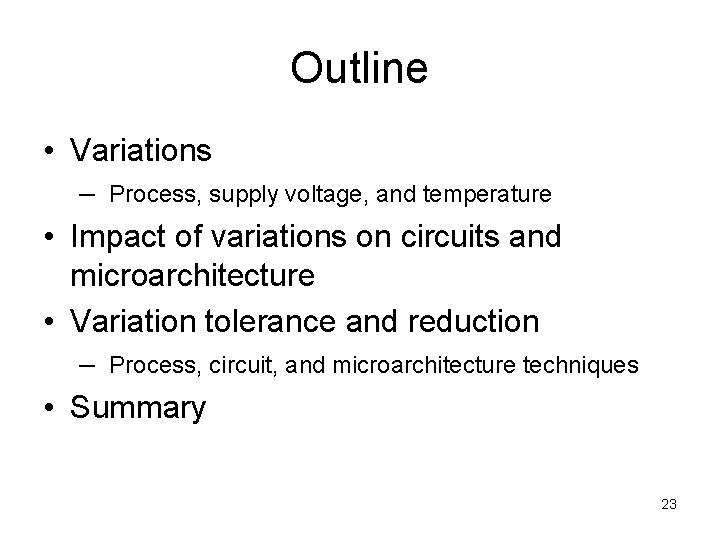 Outline

• Variations
– Process, supply voltage, and temperature
• Impact of variations on circuits and microarchitecture
• Variation tolerance and reduction
– Process, circuit, and microarchitecture techniques
• Summary

23